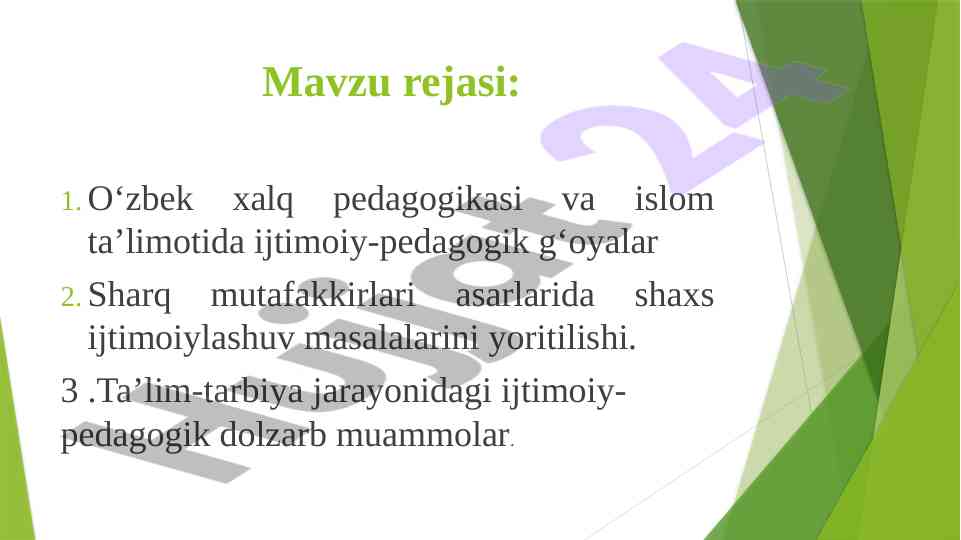 Mavzu rejasi:

1. O‘zbek xalq pedagogikasi va islom ta’limotida ijtimoiy-pedagogik g‘oyalar

2. Sharq mutafakkirlari asarlarida shaxs ijtimoiylashuv masalalarini yoritilishi.

3 .Ta’lim-tarbiya jarayonidagi ijtimoiy-pedagogik dolzarb muammolar.

Hujjat 24